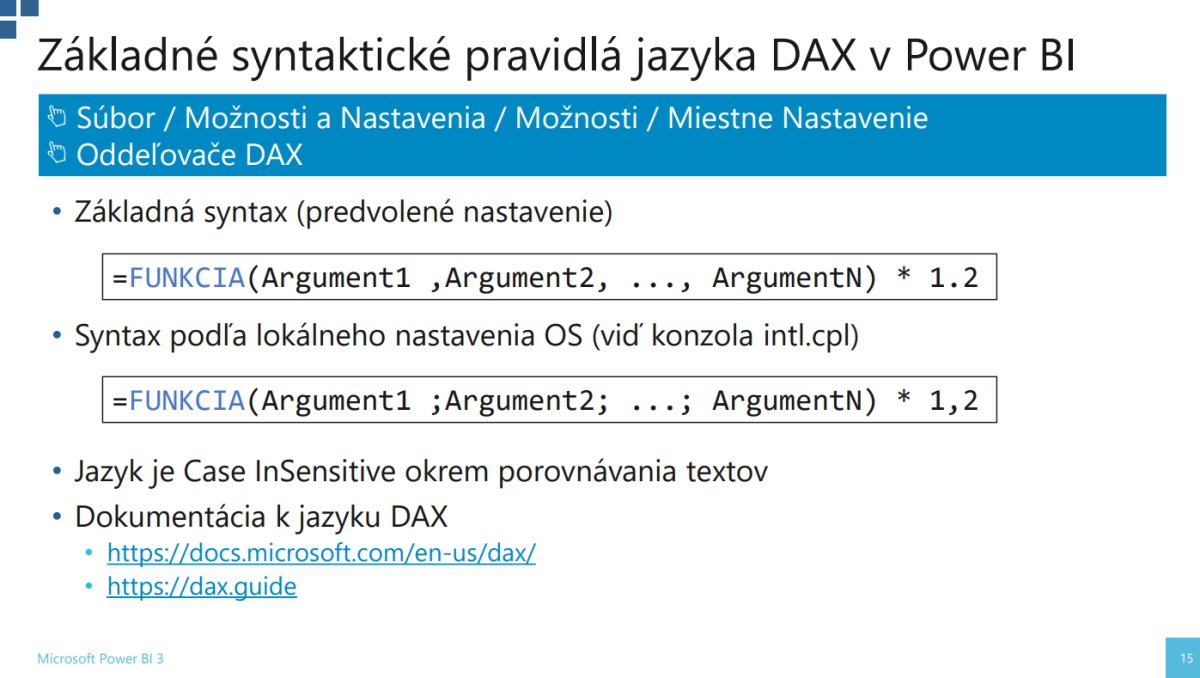 Základné syntaktické pravidlá jazyka DAX v Power BI

Súbor / Možnosti a Nastavenia / Možnosti / Miestne Nastavenie
Oddeľovače DAX

• Základná syntax (predvolené nastavenie)

=FUNKCIA(Argument1 ,Argument2, ..., ArgumentN) * 1.2

• Syntax podľa lokálneho nastavenia OS (viď konzola intl.cpl)

=FUNKCIA(Argument1 ;Argument2; ...; ArgumentN) * 1,2

• Jazyk je Case InSensitive okrem porovnávania textov
• Dokumentácia k jazyku DAX
  • https://docs.microsoft.com/en-us/dax/
  • https://dax.guide

Microsoft Power BI 3

15